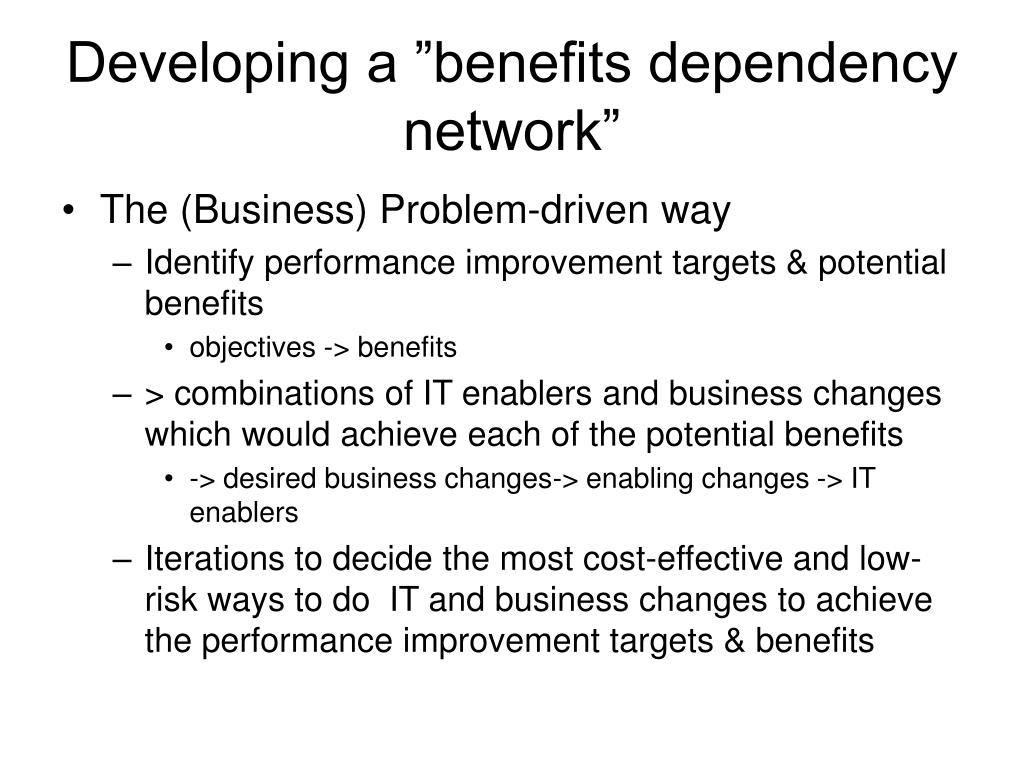 Developing a ”benefits dependency network”

• The (Business) Problem-driven way

– Identify performance improvement targets & potential benefits

• objectives -> benefits

– > combinations of IT enablers and business changes which would achieve each of the potential benefits

• -> desired business changes-> enabling changes -> IT enablers

– Iterations to decide the most cost-effective and low-risk ways to do IT and business changes to achieve the performance improvement targets & benefits